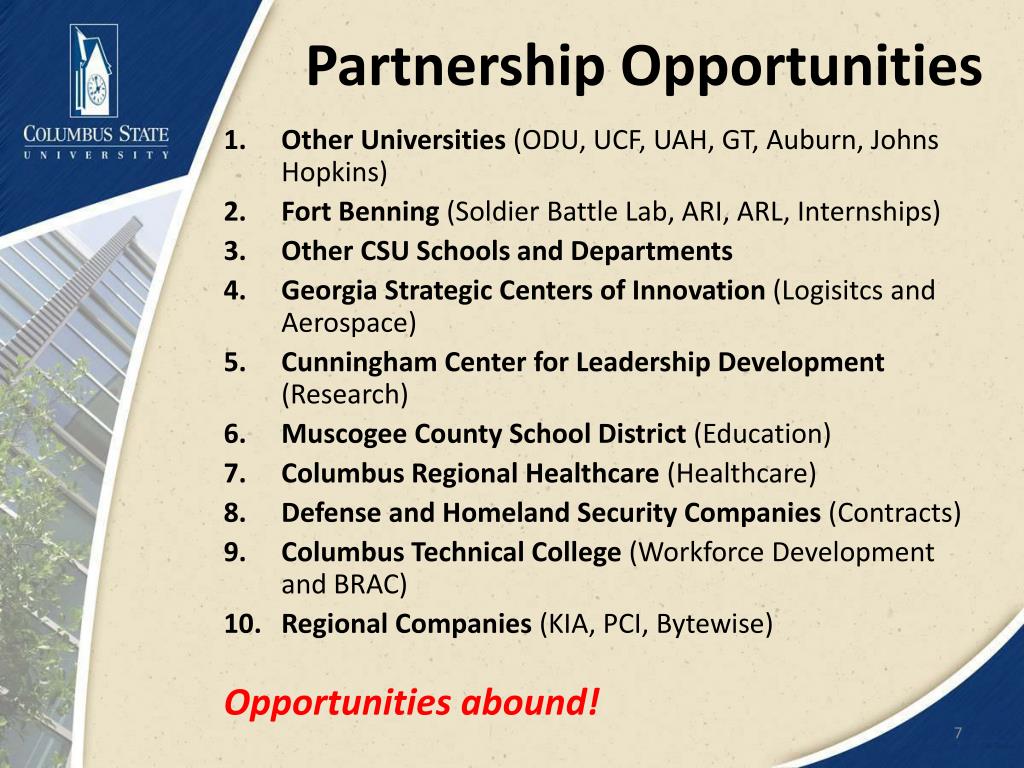 COLUMBUS STATE
UNIVERSITY

Partnership Opportunities

1. Other Universities (ODU, UCF, UAH, GT, Auburn, Johns Hopkins)
2. Fort Benning (Soldier Battle Lab, ARI, ARL, Internships)
3. Other CSU Schools and Departments
4. Georgia Strategic Centers of Innovation (Logisitcs and Aerospace)
5. Cunningham Center for Leadership Development (Research)
6. Muscogee County School District (Education)
7. Columbus Regional Healthcare (Healthcare)
8. Defense and Homeland Security Companies (Contracts)
9. Columbus Technical College (Workforce Development and BRAC)
10. Regional Companies (KIA, PCI, Bytewise)

Opportunities abound!

7